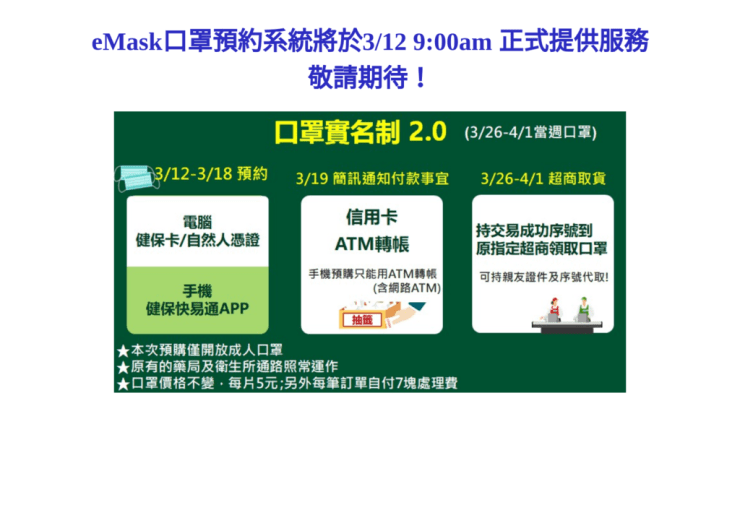 eMask口罩預約系統將於3/12 9:00am 正式提供服務
敬請期待！

口罩實名制 2.0 (3/26-4/1當週口罩)

3/12-3/18 預約

電腦
健保卡/自然人憑證

手機
健保快易通APP

3/19 簡訊通知付款事宜

信用卡
ATM轉帳

手機預購只能用ATM轉帳
(含網路ATM)

抽籤

3/26-4/1 超商取貨

持交易成功序號到
原指定超商領取口罩

可持親友證件及序號代取!

★本次預購僅開放成人口罩
★原有的藥局及衛生所通路照常運作
★口罩價格不變，每片5元;另外每筆訂單自付7塊處理費